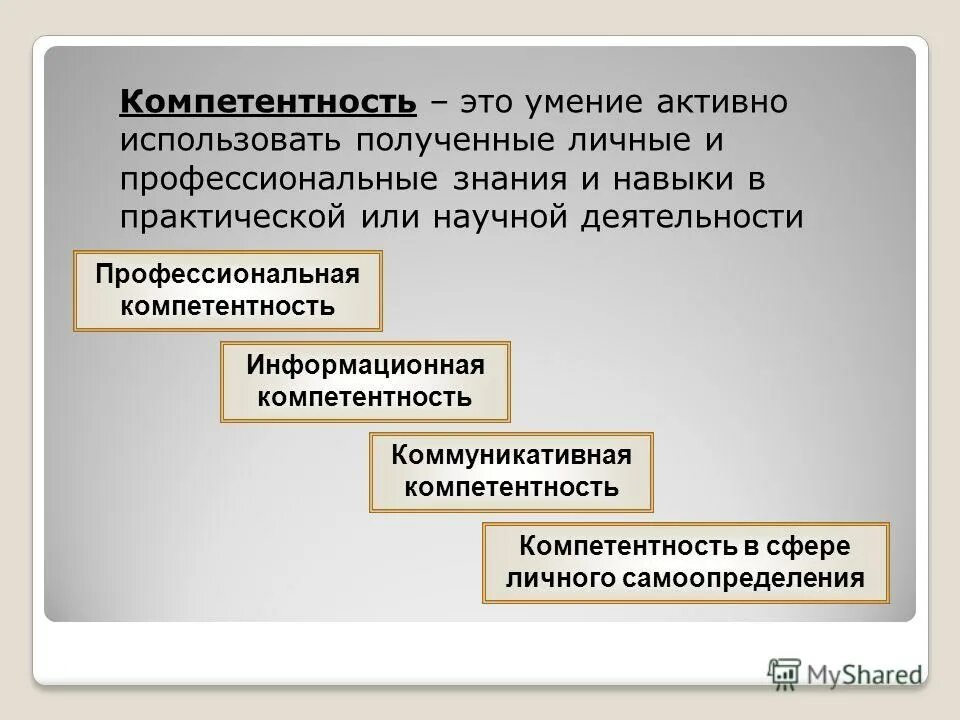 Компетентность – это умение активно использовать полученные личные и профессиональные знания и навыки в практической или научной деятельности

Профессиональная компетентность

Информационная компетентность

Коммуникативная компетентность

Компетентность в сфере личного самоопределения

MyShared